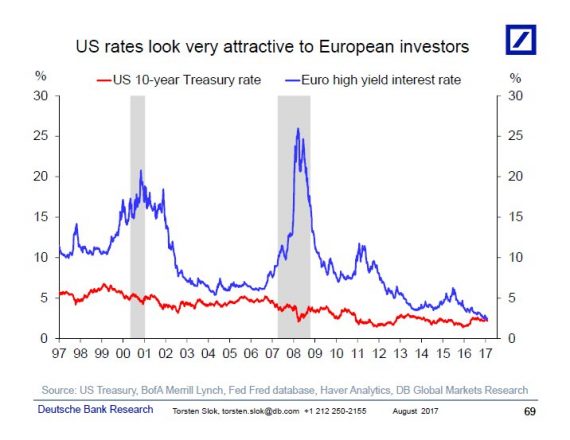 US rates look very attractive to European investors

% US 10-year Treasury rate Euro high yield interest rate %

30
25
20
15
10
5
0

30
25
20
15
10
5
0

97 98 99 00 01 02 03 04 05 06 07 08 09 10 11 12 13 14 15 16 17

Source: US Treasury, BofA Merrill Lynch, Fed Fred database, Haver Analytics, DB Global Markets Research

Deutsche Bank Research Torsten Slok, torsten.slok@db.com +1 212 250-2155 August 2017 69